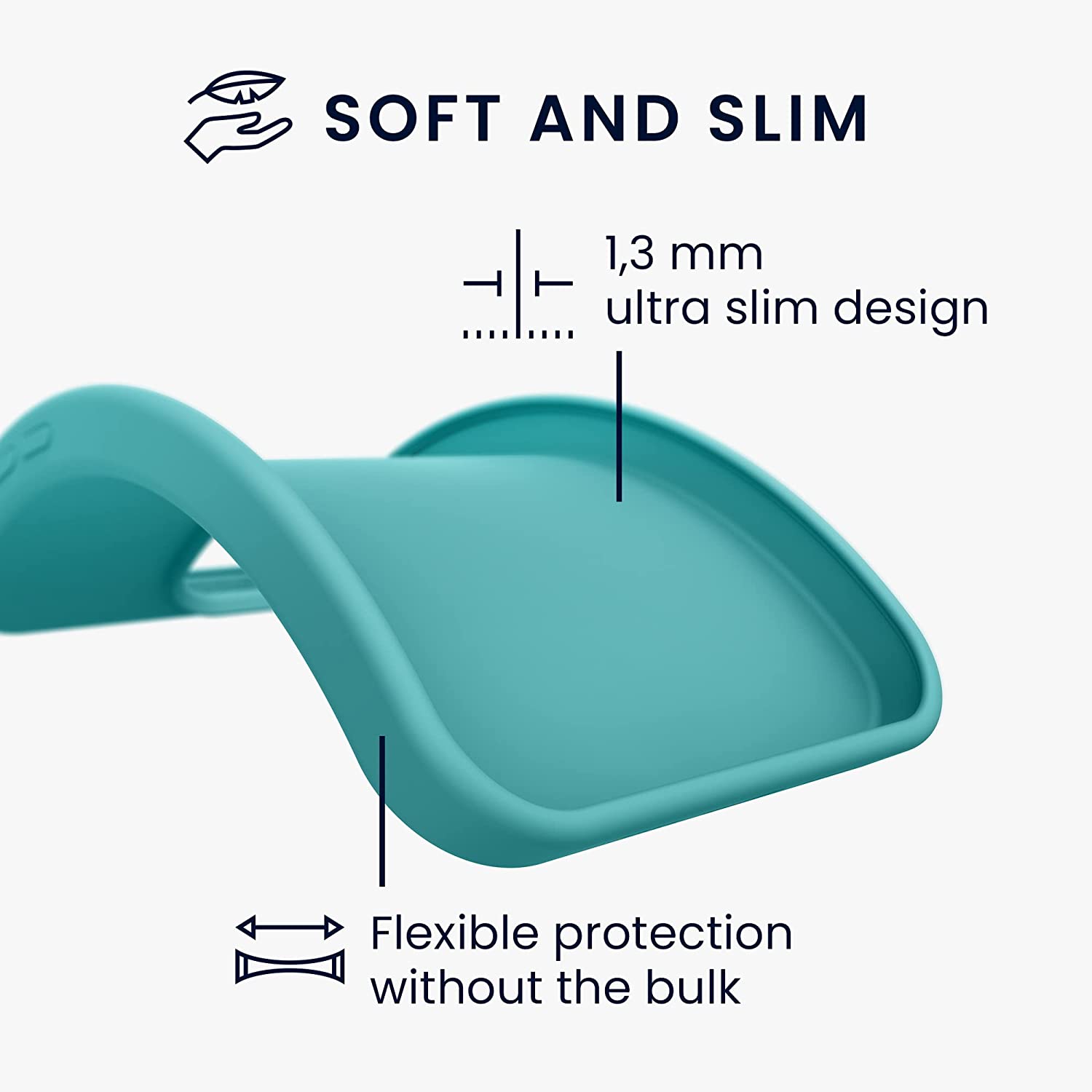 SOFT AND SLIM

1,3 mm
ultra slim design

Flexible protection
without the bulk